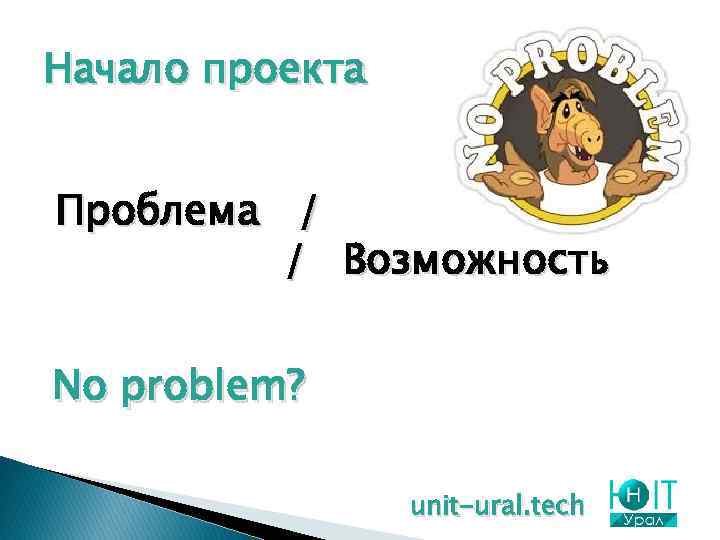 Начало проекта

NO PROBLEM

Проблема /

/ Возможность

No problem?

unit-ural.tech

ЮНIT
Урал